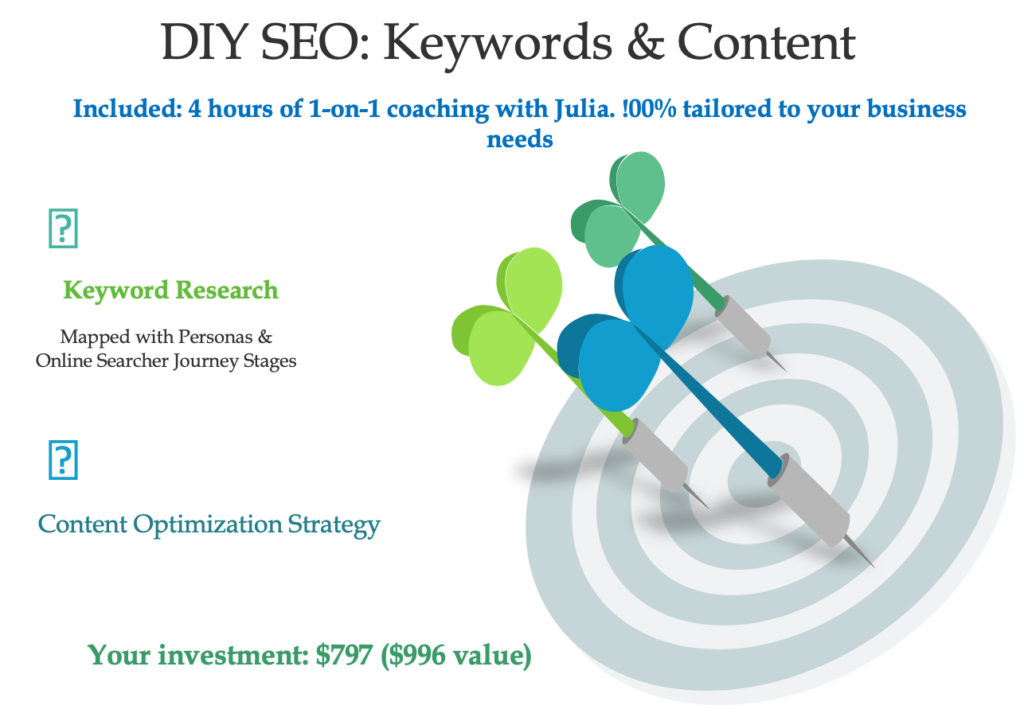 DIY SEO: Keywords & Content

Included: 4 hours of 1-on-1 coaching with Julia. !00% tailored to your business needs

?

Keyword Research

Mapped with Personas & Online Searcher Journey Stages

?

Content Optimization Strategy

Your investment: $797 ($996 value)